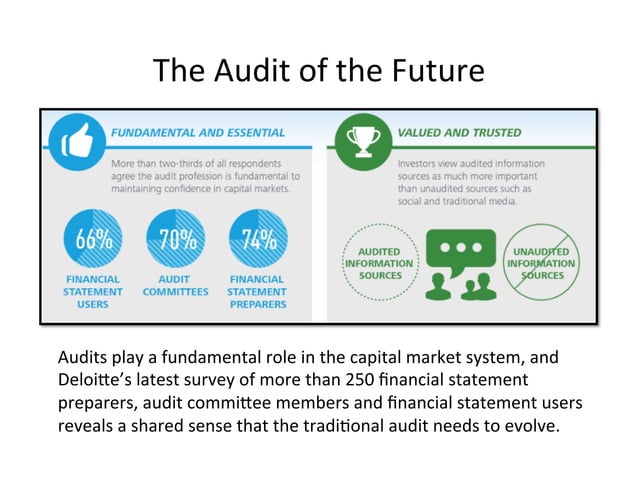 The Audit of the Future

FUNDAMENTAL AND ESSENTIAL

More than two-thirds of all respondents agree the audit profession is fundamental to maintaining confidence in capital markets.

66%
FINANCIAL STATEMENT USERS

70%
AUDIT COMMITTEES

74%
FINANCIAL STATEMENT PREPARERS

VALUED AND TRUSTED

Investors view audited information sources as much more important than unaudited sources such as social and traditional media.

AUDITED INFORMATION SOURCES

UNAUDITED INFORMATION SOURCES

Audits play a fundamental role in the capital market system, and Deloitte's latest survey of more than 250 financial statement preparers, audit committee members and financial statement users reveals a shared sense that the traditional audit needs to evolve.